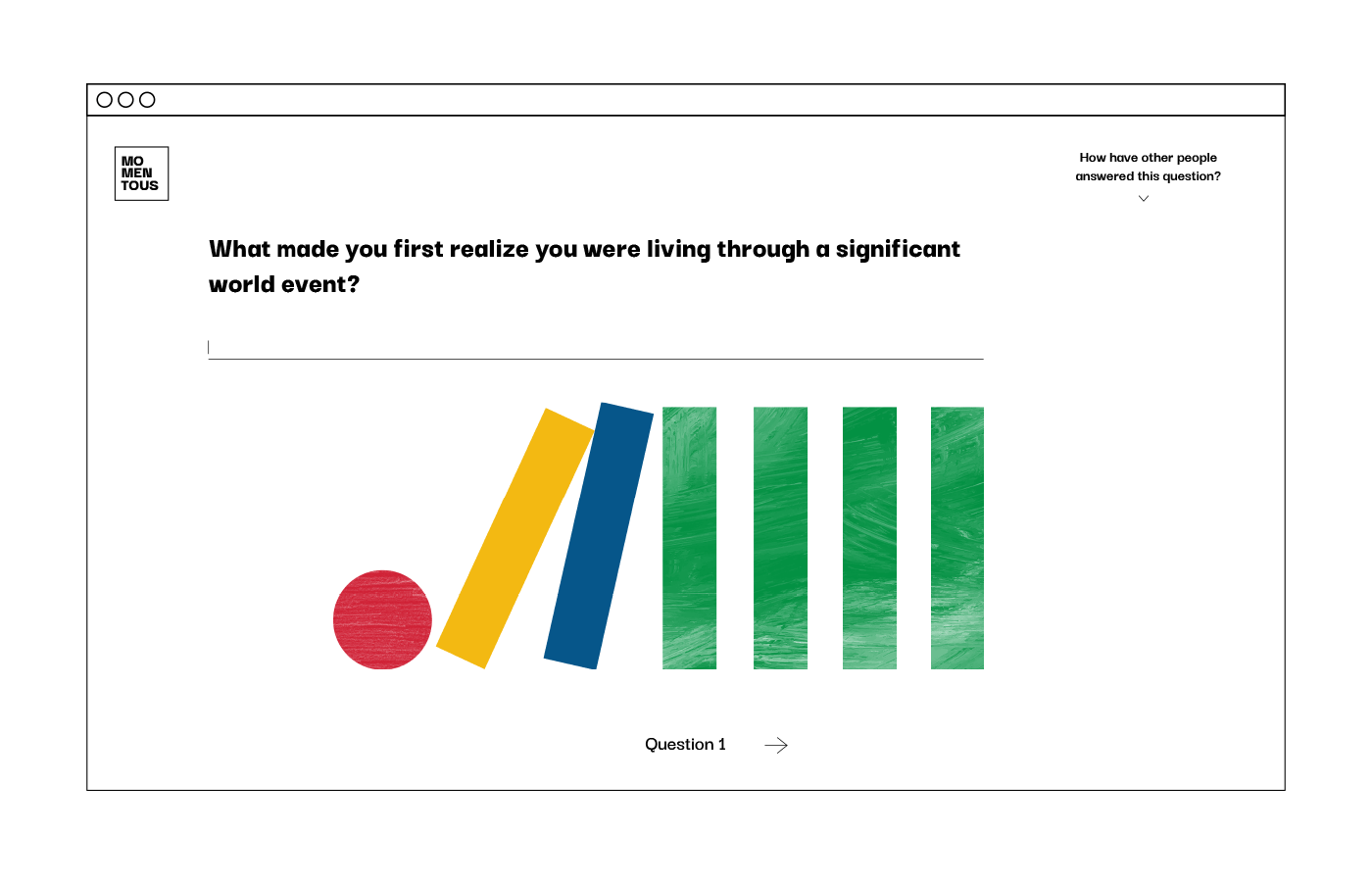 MO
MEN
TOUS

How have other people answered this question?

What made you first realize you were living through a significant world event?

Question 1